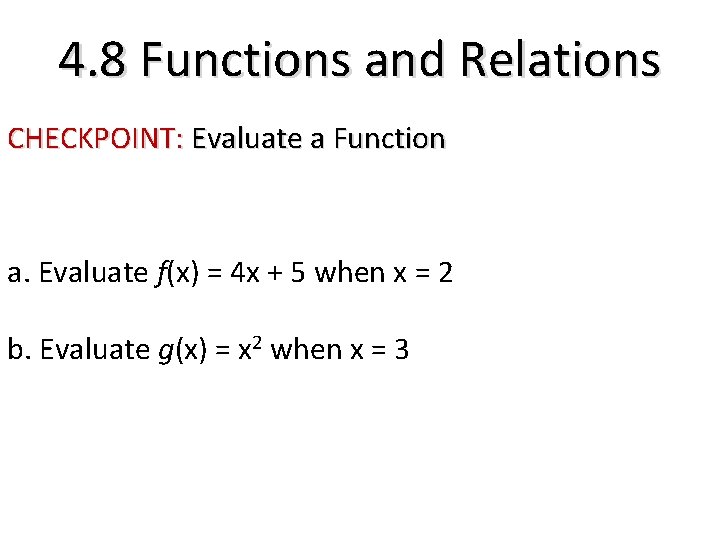 4.8 Functions and Relations

CHECKPOINT: Evaluate a Function

a. Evaluate $f(x) = 4x + 5$ when $x = 2$

b. Evaluate $g(x) = x^2$ when $x = 3$